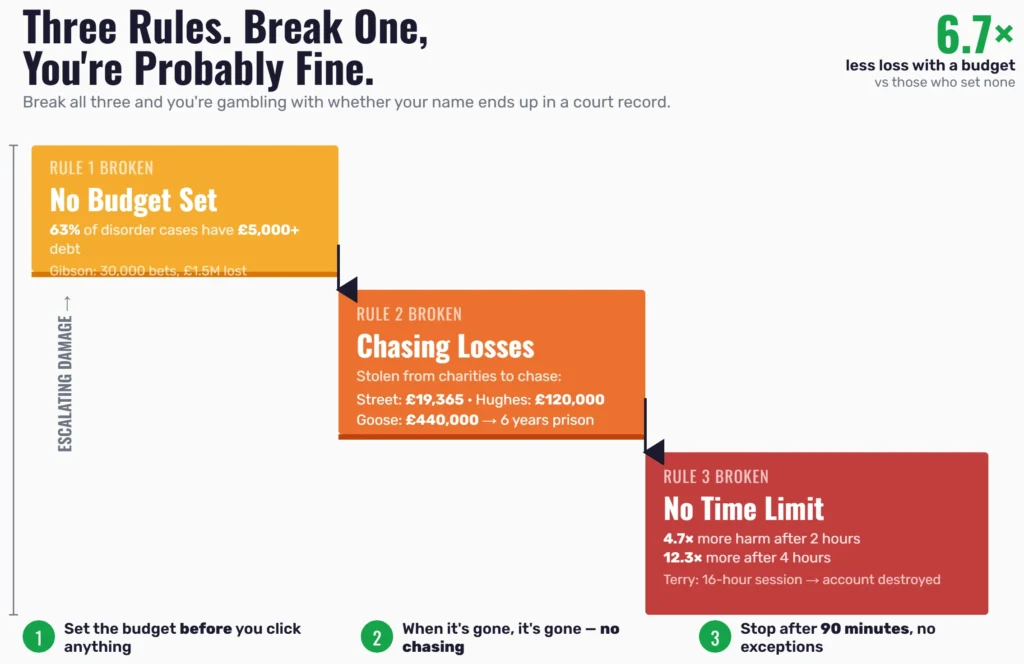 Three Rules. Break One, You're Probably Fine.

Break all three and you're gambling with whether your name ends up in a court record.

6.7×
less loss with a budget
vs those who set none

ESCALATING DAMAGE →

RULE 1 BROKEN
No Budget Set
63% of disorder cases have £5,000+ debt
Gibson: 30,000 bets, £1.5M lost

RULE 2 BROKEN
Chasing Losses
Stolen from charities to chase:
Street: £19,365 • Hughes: £120,000
Goose: £440,000 → 6 years prison

RULE 3 BROKEN
No Time Limit
4.7× more harm after 2 hours
12.3× more after 4 hours
Terry: 16-hour session → account destroyed

1 Set the budget before you click anything

2 When it's gone, it's gone — no chasing

3 Stop after 90 minutes, no exceptions